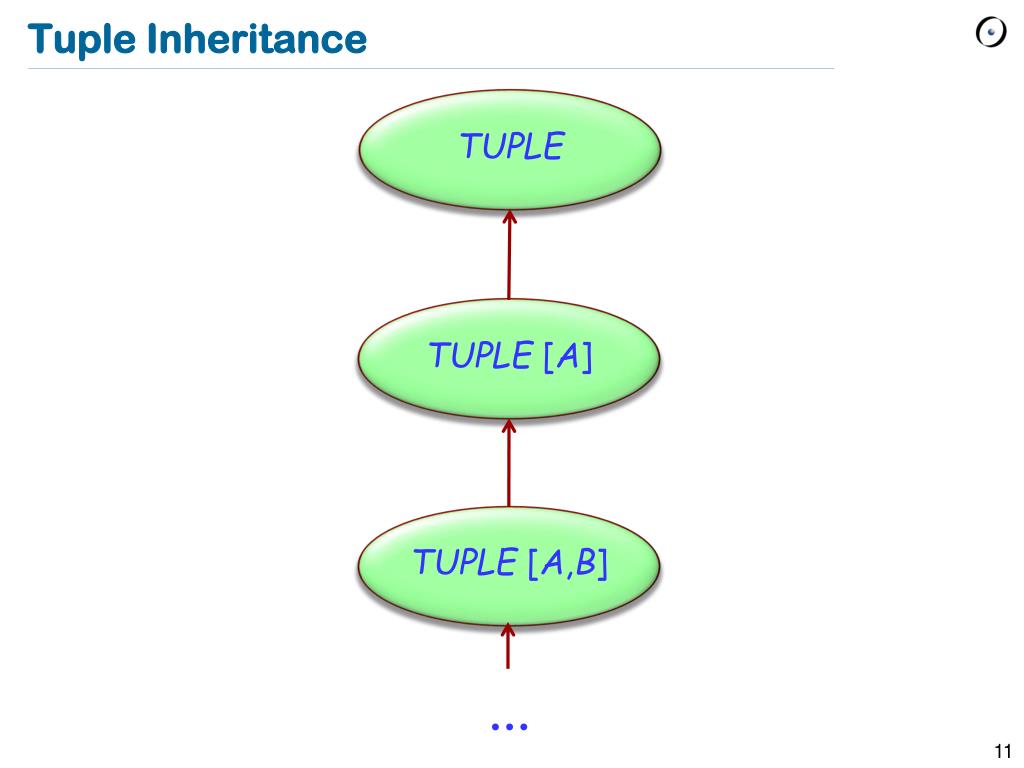 Tuple Inheritance

TUPLE

TUPLE [A]

TUPLE [A,B]

...

11